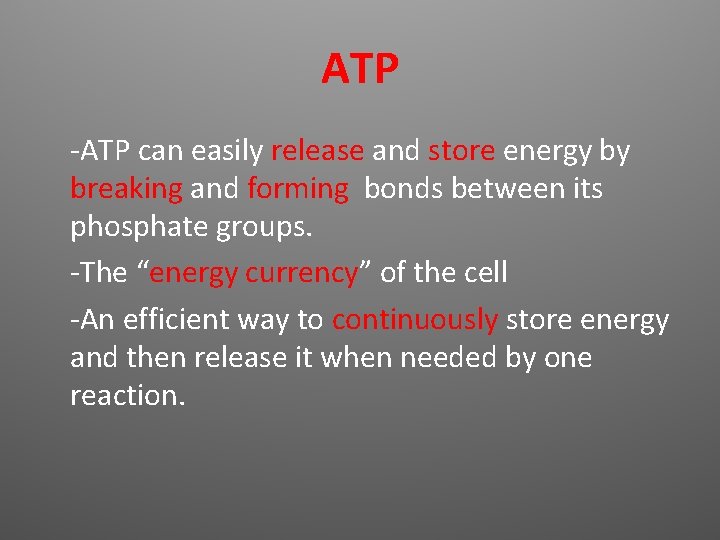 ATP

-ATP can easily release and store energy by breaking and forming bonds between its phosphate groups.

-The “energy currency” of the cell

-An efficient way to continuously store energy and then release it when needed by one reaction.